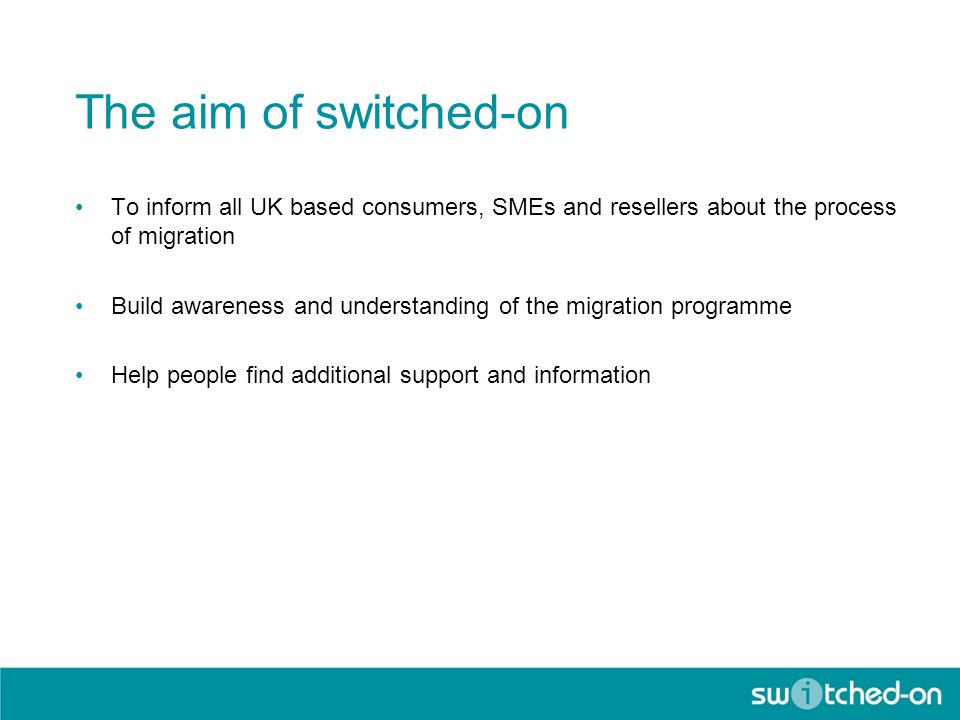 The aim of switched-on

• To inform all UK based consumers, SMEs and resellers about the process of migration

• Build awareness and understanding of the migration programme

• Help people find additional support and information

switched-on